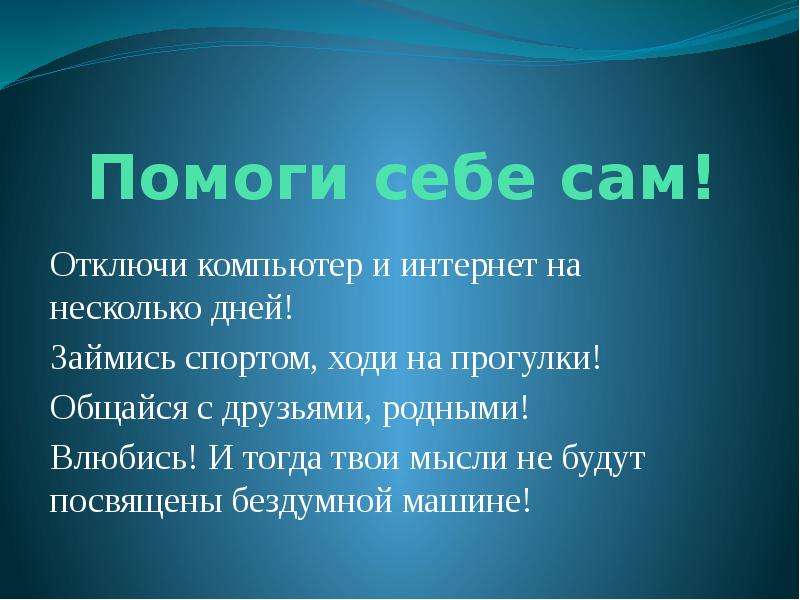 Помоги себе сам!

Отключи компьютер и интернет на несколько дней!

Займись спортом, ходи на прогулки!

Общайся с друзьями, родными!

Влюбись! И тогда твои мысли не будут посвящены бездумной машине!